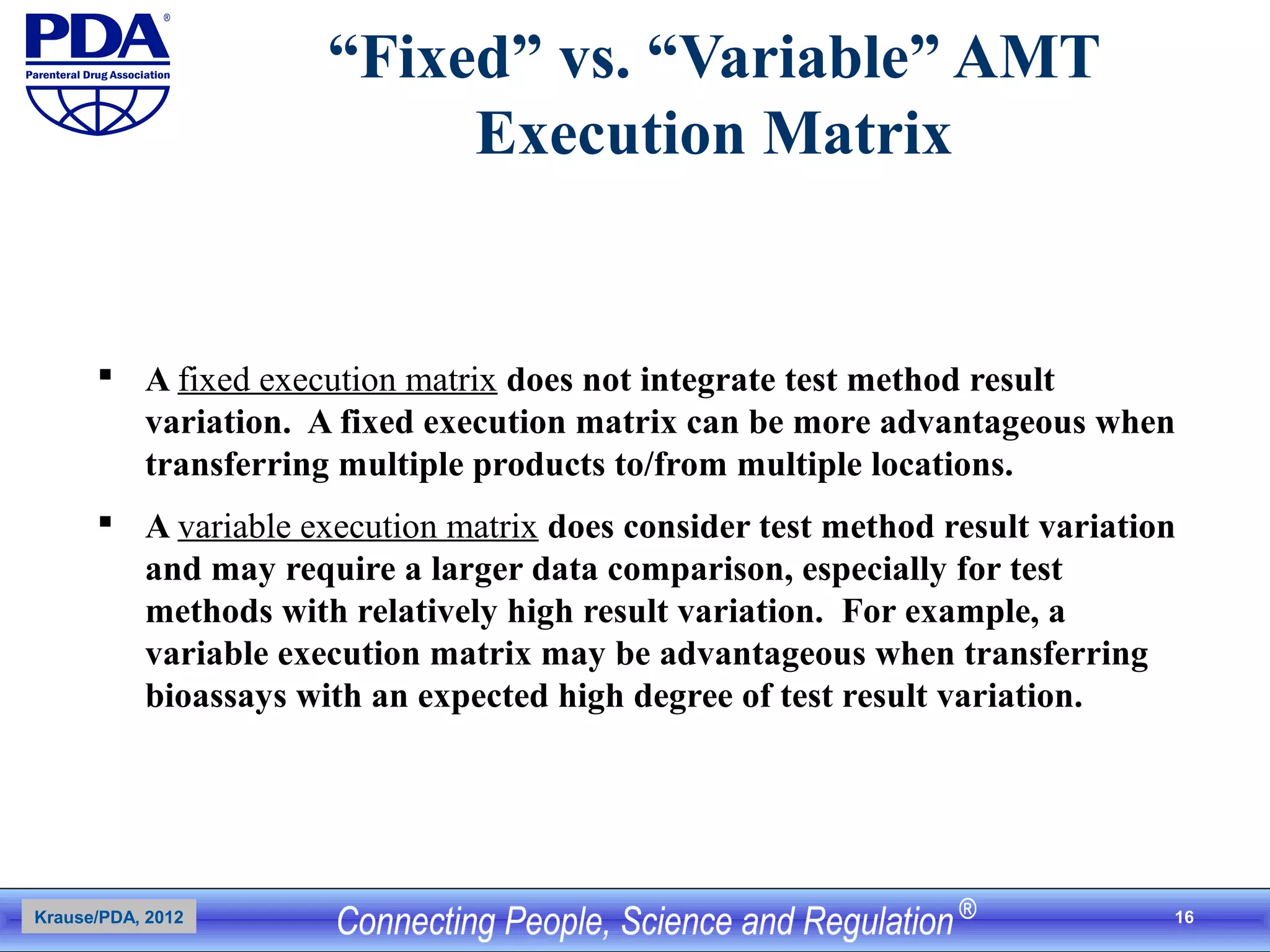 PDA®
Parenteral Drug Association

“Fixed” vs. “Variable” AMT Execution Matrix

▪ A fixed execution matrix does not integrate test method result variation. A fixed execution matrix can be more advantageous when transferring multiple products to/from multiple locations.

▪ A variable execution matrix does consider test method result variation and may require a larger data comparison, especially for test methods with relatively high result variation. For example, a variable execution matrix may be advantageous when transferring bioassays with an expected high degree of test result variation.

Krause/PDA, 2012

Connecting People, Science and Regulation®

16